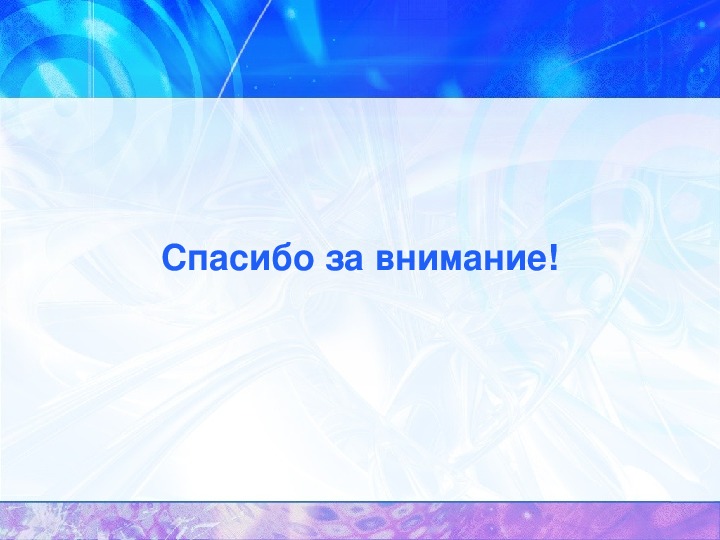 Спасибо за внимание!